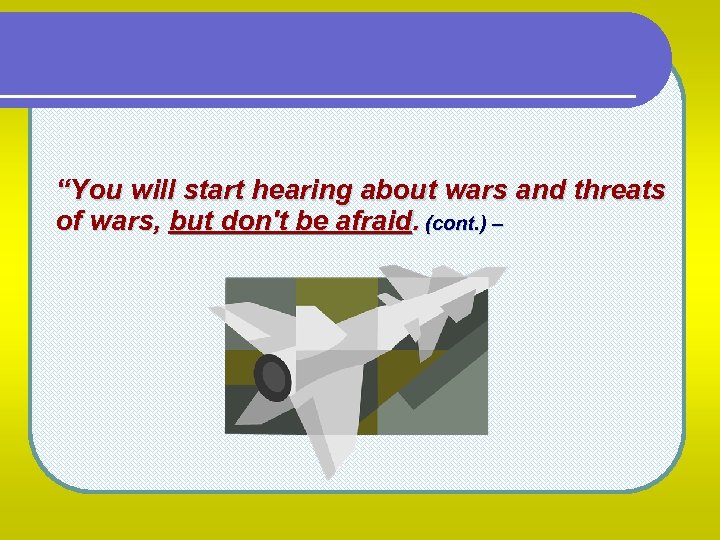 “You will start hearing about wars and threats of wars, but don't be afraid. (cont.) –